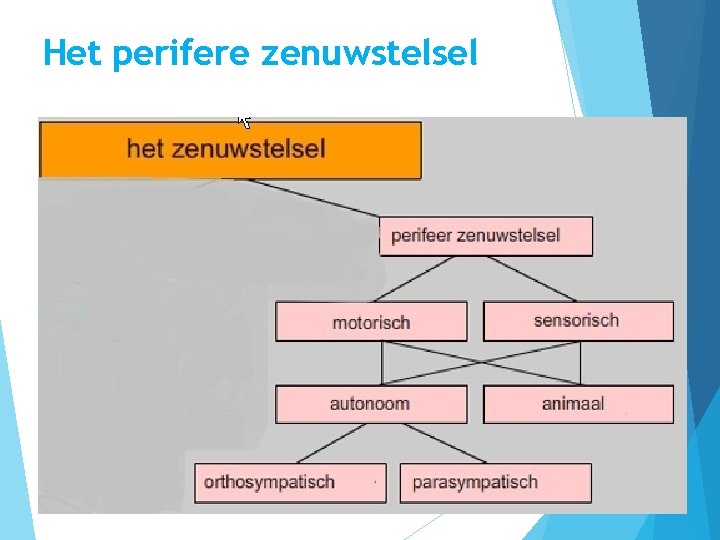 Het perifere zenuwstelsel

het zenuwstelsel

perifeer zenuwstelsel

motorisch

sensorisch

autonoom

animaal

orthosympatisch

parasympatisch